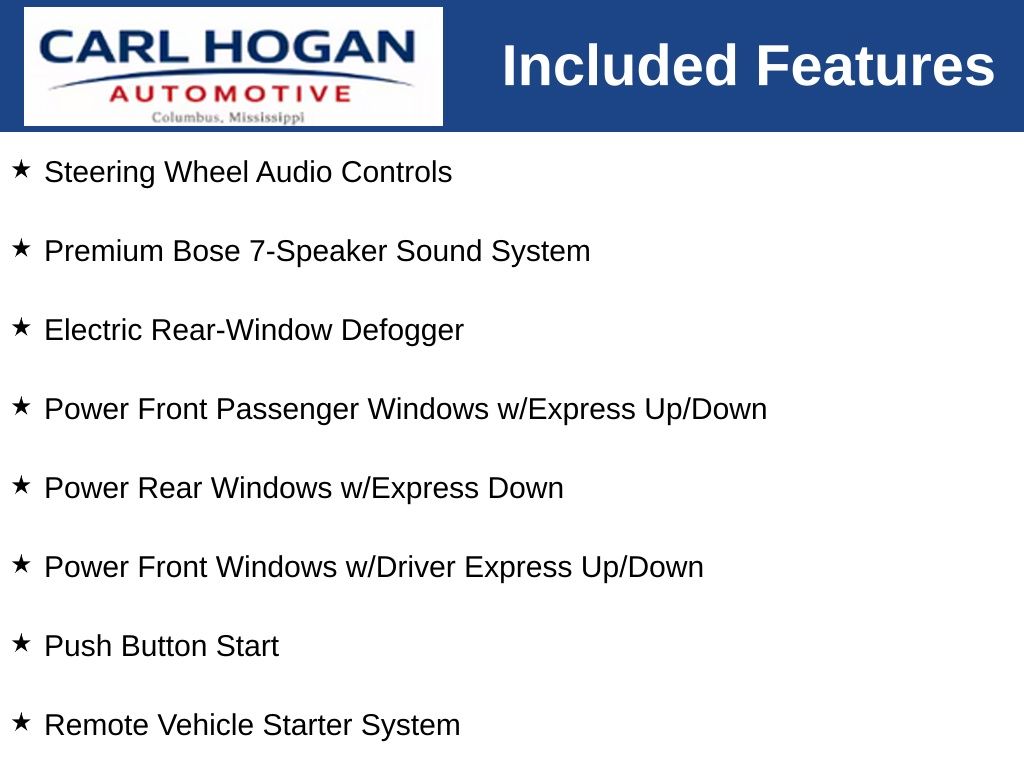 CARL HOGAN
AUTOMOTIVE
Columbus, Mississippi

Included Features

★ Steering Wheel Audio Controls

★ Premium Bose 7-Speaker Sound System

★ Electric Rear-Window Defogger

★ Power Front Passenger Windows w/Express Up/Down

★ Power Rear Windows w/Express Down

★ Power Front Windows w/Driver Express Up/Down

★ Push Button Start

★ Remote Vehicle Starter System